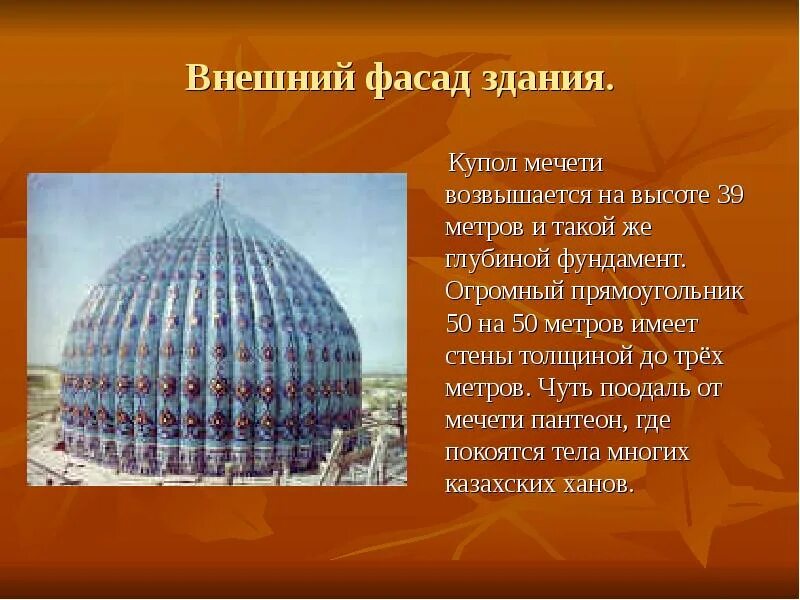 Внешний фасад здания.

Купол мечети возвышается на высоте 39 метров и такой же глубиной фундамент. Огромный прямоугольник 50 на 50 метров имеет стены толщиной до трёх метров. Чуть поодаль от мечети пантеон, где покоятся тела многих казахских ханов.